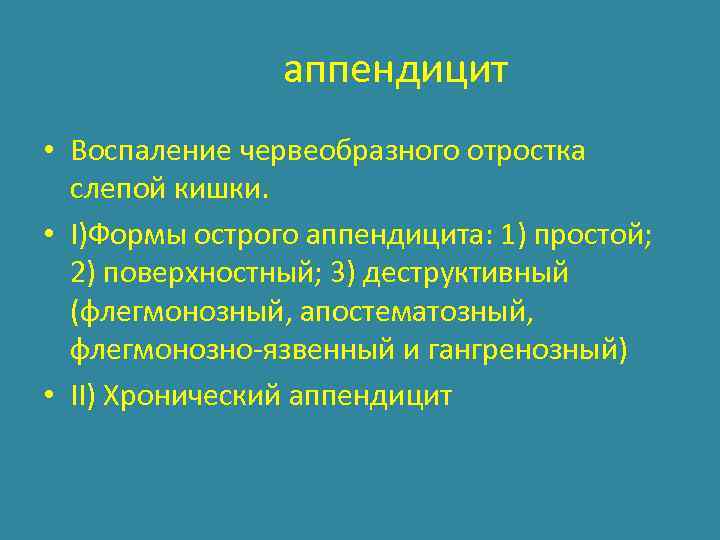 аппендицит

• Воспаление червеобразного отростка слепой кишки.

• I)Формы острого аппендицита: 1) простой; 2) поверхностный; 3) деструктивный (флегмонозный, апостематозный, флегмонозно-язвенный и гангренозный)

• II) Хронический аппендицит